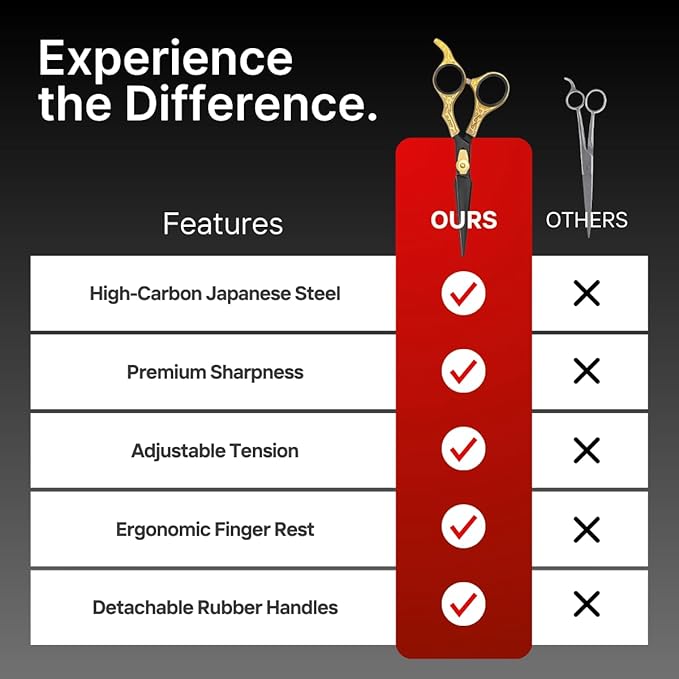 Experience the Difference.

| Features | OURS | OTHERS |
|---|---|---|
| High-Carbon Japanese Steel | ✓ | ✕ |
| Premium Sharpness | ✓ | ✕ |
| Adjustable Tension | ✓ | ✕ |
| Ergonomic Finger Rest | ✓ | ✕ |
| Detachable Rubber Handles | ✓ | ✕ |